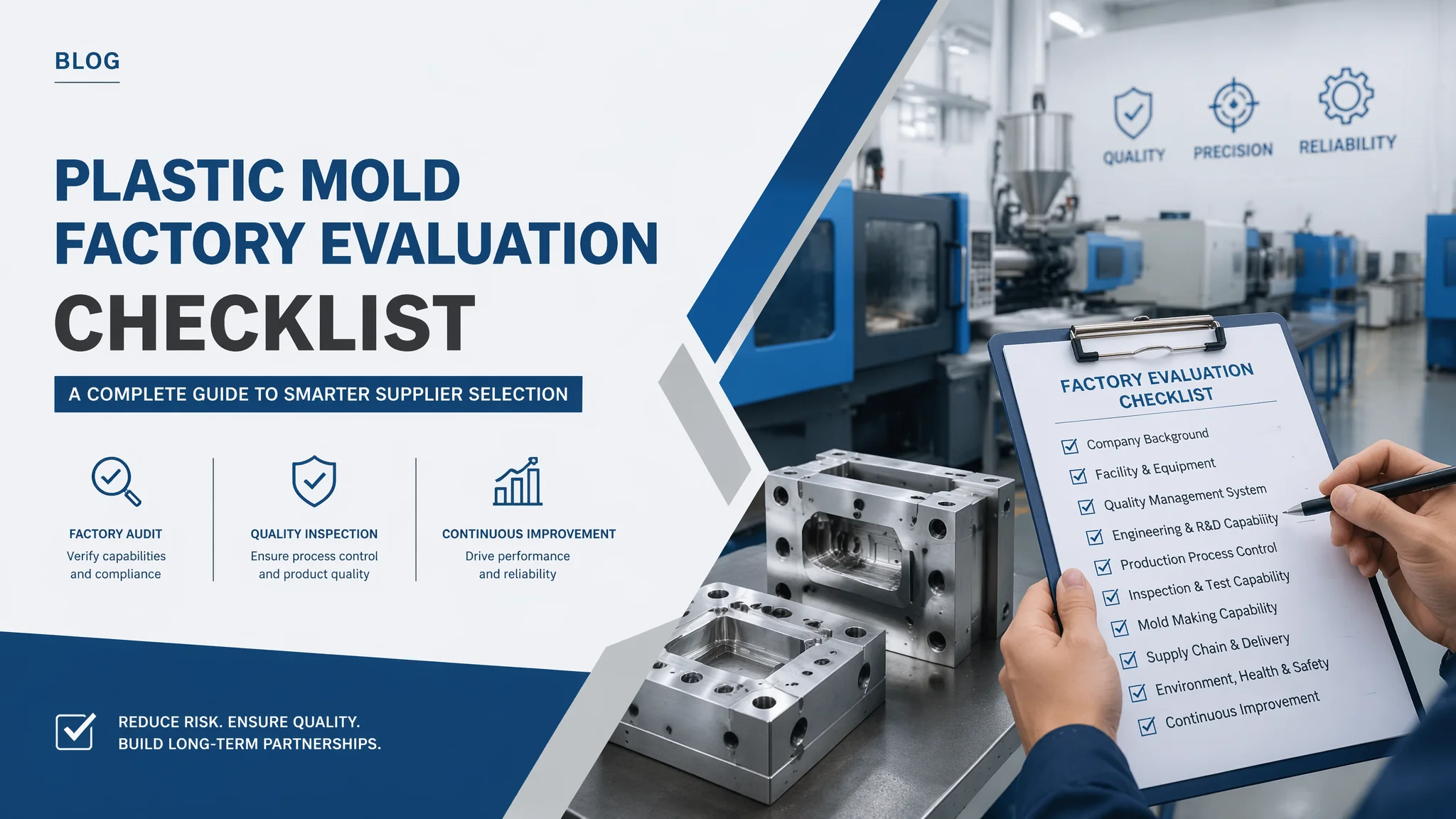 BLOG

PLASTIC MOLD FACTORY EVALUATION CHECKLIST

A COMPLETE GUIDE TO SMARTER SUPPLIER SELECTION

FACTORY AUDIT
Verify capabilities and compliance

QUALITY INSPECTION
Ensure process control and product quality

CONTINUOUS IMPROVEMENT
Drive performance and reliability

REDUCE RISK. ENSURE QUALITY.
BUILD LONG-TERM PARTNERSHIPS.

QUALITY
PRECISION
RELIABILITY

FACTORY EVALUATION CHECKLIST

Company Background
Facility & Equipment
Quality Management System
Engineering & R&D Capability
Production Process Control
Inspection & Test Capability
Mold Making Capability
Supply Chain & Delivery
Environment, Health & Safety
Continuous Improvement